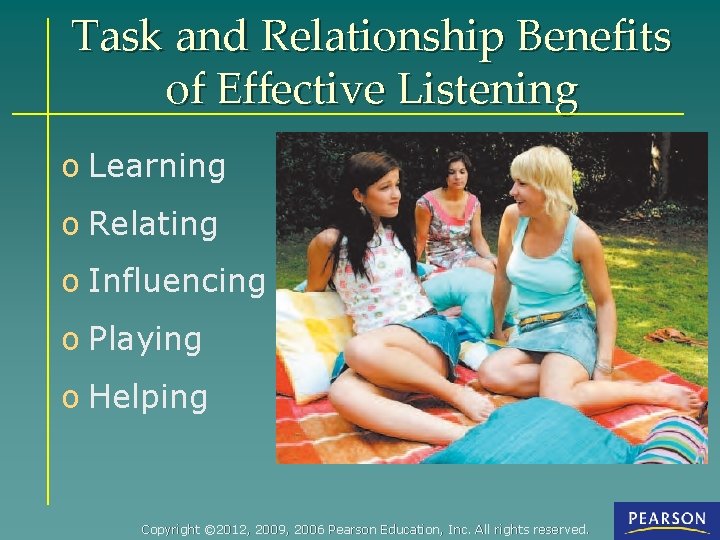 Task and Relationship Benefits of Effective Listening

o Learning
o Relating
o Influencing
o Playing
o Helping

Copyright ©2012, 2009, 2006 Pearson Education, Inc. All rights reserved.

PEARSON